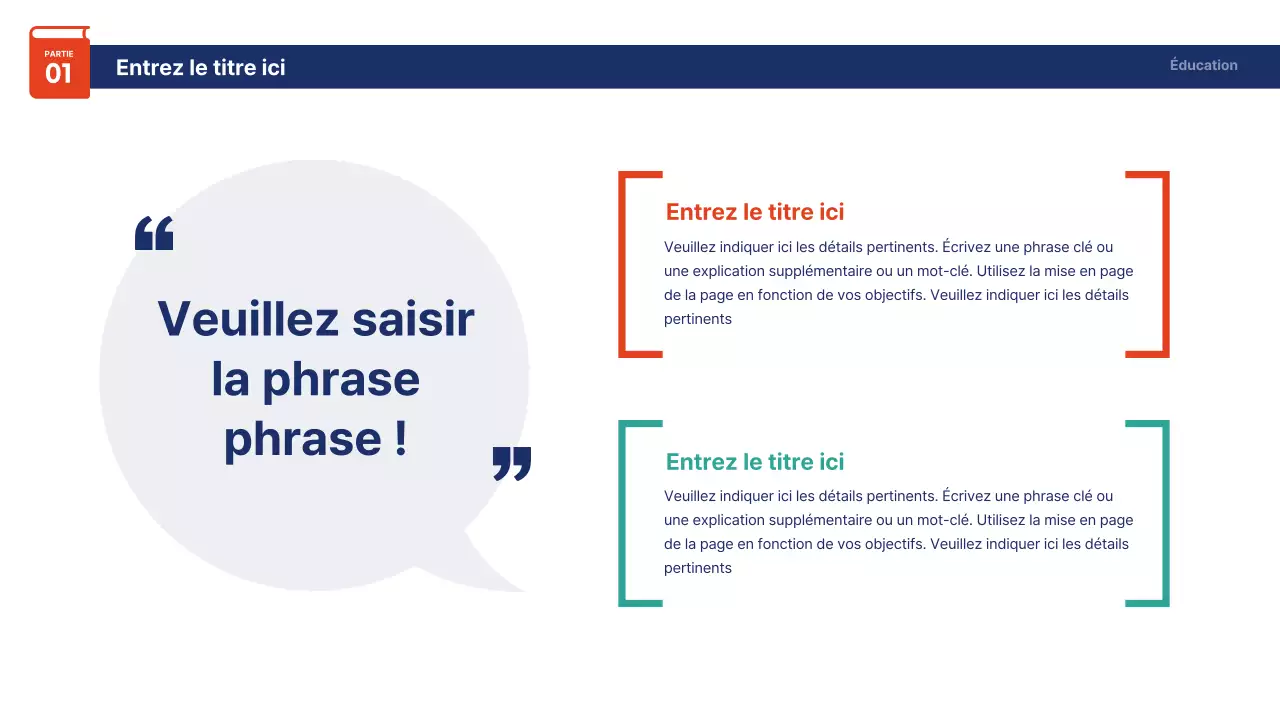 PARTIE
01

Entrez le titre ici

Éducation

“

Veuillez saisir la phrase phrase !

”

Entrez le titre ici

Veuillez indiquer ici les détails pertinents. Écrivez une phrase clé ou une explication supplémentaire ou un mot-clé. Utilisez la mise en page de la page en fonction de vos objectifs. Veuillez indiquer ici les détails pertinents

Entrez le titre ici

Veuillez indiquer ici les détails pertinents. Écrivez une phrase clé ou une explication supplémentaire ou un mot-clé. Utilisez la mise en page de la page en fonction de vos objectifs. Veuillez indiquer ici les détails pertinents